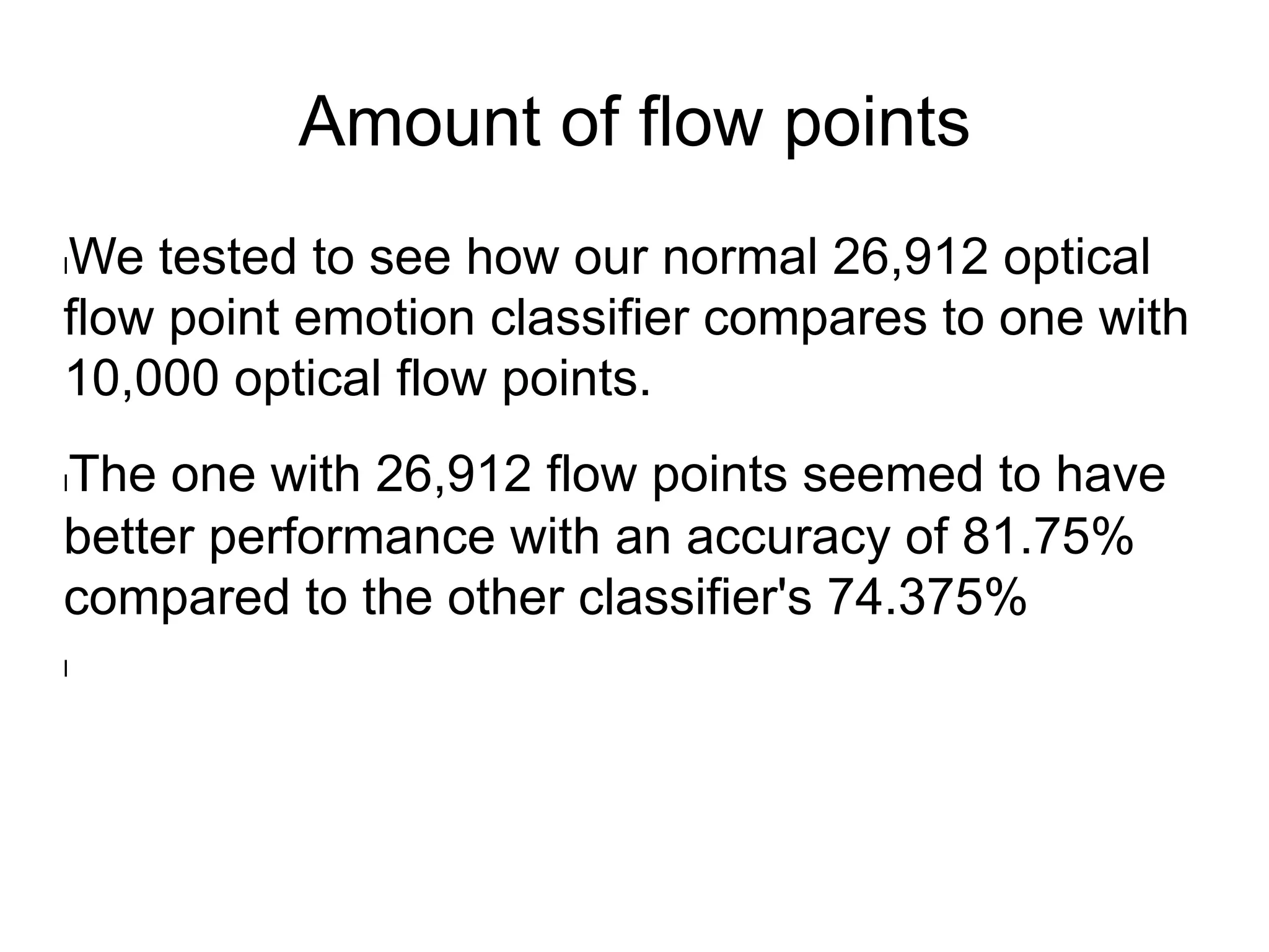 Amount of flow points

We tested to see how our normal 26,912 optical flow point emotion classifier compares to one with 10,000 optical flow points.

The one with 26,912 flow points seemed to have better performance with an accuracy of 81.75% compared to the other classifier's 74.375%